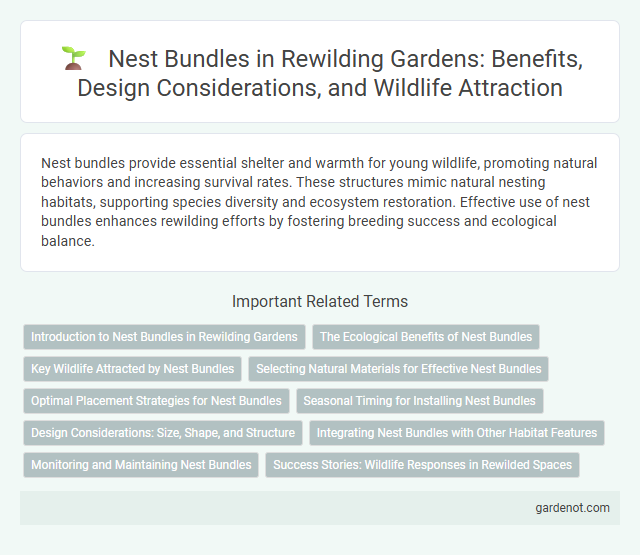 Nest Bundles in Rewilding Gardens: Benefits, Design Considerations, and Wildlife Attraction

Nest bundles provide essential shelter and warmth for young wildlife, promoting natural behaviors and increasing survival rates. These structures mimic natural nesting habitats, supporting species diversity and ecosystem restoration. Effective use of nest bundles enhances rewilding efforts by fostering breeding success and ecological balance.

Important Related Terms

Introduction to Nest Bundles in Rewilding Gardens
The Ecological Benefits of Nest Bundles
Key Wildlife Attracted by Nest Bundles
Selecting Natural Materials for Effective Nest Bundles
Optimal Placement Strategies for Nest Bundles
Seasonal Timing for Installing Nest Bundles
Design Considerations: Size, Shape, and Structure
Integrating Nest Bundles with Other Habitat Features
Monitoring and Maintaining Nest Bundles
Success Stories: Wildlife Responses in Rewilded Spaces

gardenot.com